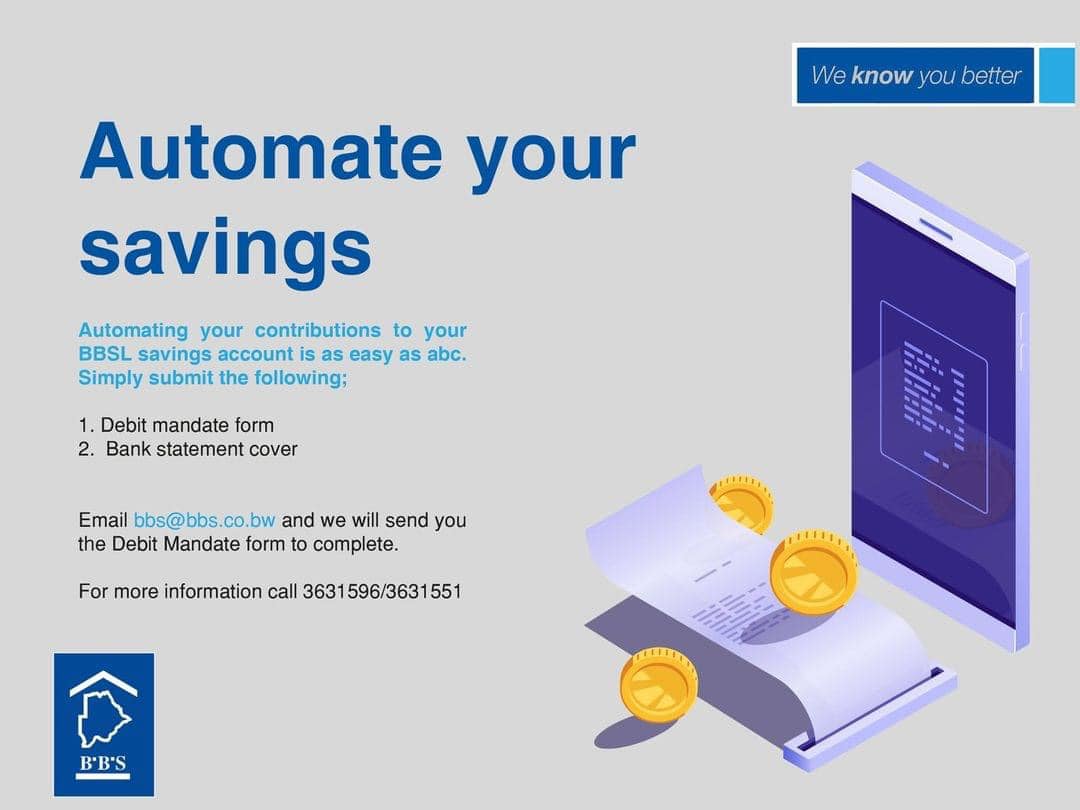 We know you better

Automate your savings

Automating your contributions to your BBSL savings account is as easy as abc. Simply submit the following;

1. Debit mandate form
2. Bank statement cover

Email bbs@bbs.co.bw and we will send you the Debit Mandate form to complete.

For more information call 3631596/3631551

B·B·S